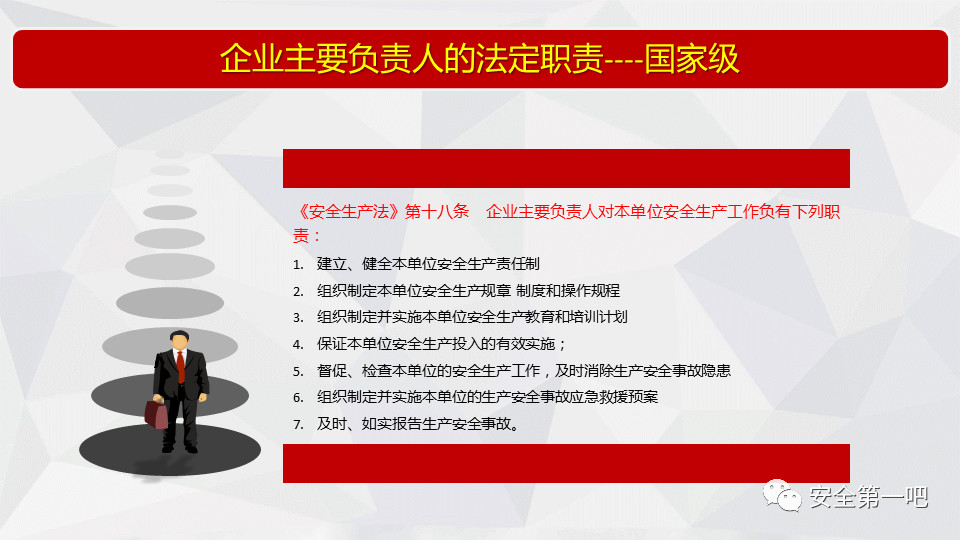 企业主要负责人的法定职责----国家级

《安全生产法》第十八条　企业主要负责人对本单位安全生产工作负有下列职责：

1. 建立、健全本单位安全生产责任制
2. 组织制定本单位安全生产规章 制度和操作规程
3. 组织制定并实施本单位安全生产教育和培训计划
4. 保证本单位安全生产投入的有效实施；
5. 督促、检查本单位的安全生产工作，及时消除生产安全事故隐患
6. 组织制定并实施本单位的生产安全事故应急救援预案
7. 及时、如实报告生产安全事故。

安全第一吧